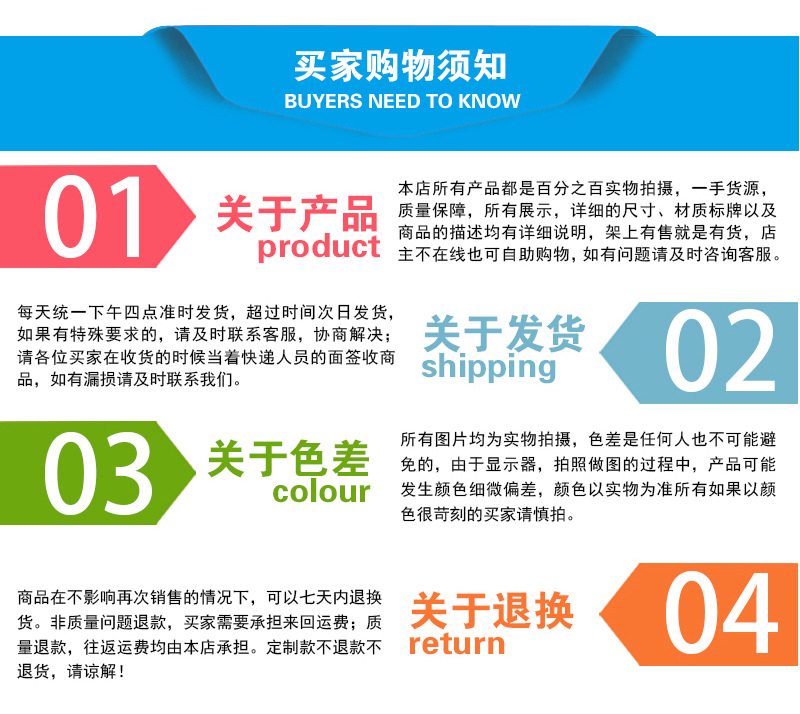 买家购物须知
BUYERS NEED TO KNOW

01
关于产品
product
本店所有产品都是百分之百实物拍摄，一手货源，质量保障，所有展示，详细的尺寸、材质标牌以及商品的描述均有详细说明，架上有售就是有货，店主不在线也可自助购物，如有问题请及时咨询客服。

每天统一下午四点准时发货，超过时间次日发货，如果有特殊要求的，请及时联系客服，协商解决；请各位买家在收货的时候当着快递人员的面签收商品，如有漏损请及时联系我们。
关于发货
shipping
02

03
关于色差
colour
所有图片均为实物拍摄，色差是任何人也不可能避免的，由于显示器，拍照做图的过程中，产品可能发生颜色细微偏差，颜色以实物为准所有如果以颜色很苛刻的买家请慎拍。

商品在不影响再次销售的情况下，可以七天内退换货。非质量问题退款，买家需要承担来回运费；质量退款，往返运费均由本店承担。定制款不退款不退货，请谅解！
关于退换
return
04